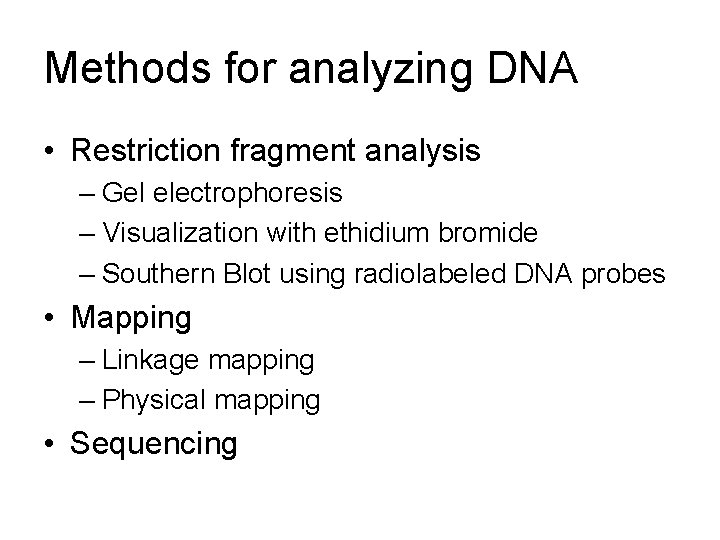 Methods for analyzing DNA

• Restriction fragment analysis
– Gel electrophoresis
– Visualization with ethidium bromide
– Southern Blot using radiolabeled DNA probes
• Mapping
– Linkage mapping
– Physical mapping
• Sequencing